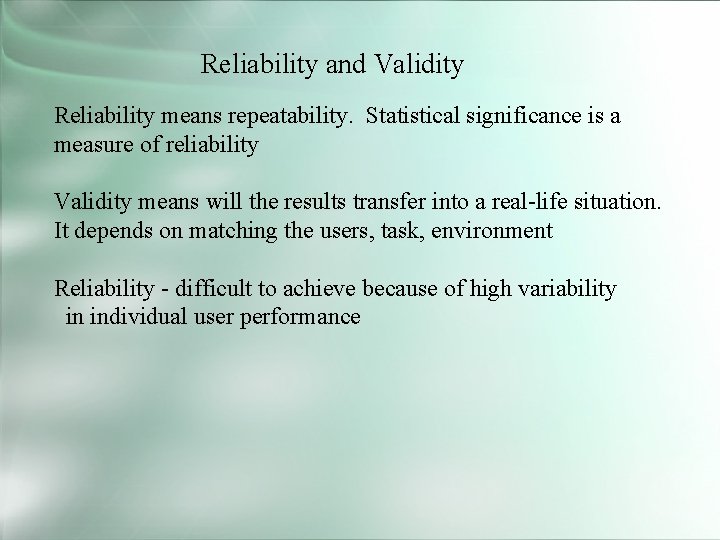 Reliability and Validity

Reliability means repeatability.  Statistical significance is a measure of reliability

Validity means will the results transfer into a real-life situation. It depends on matching the users, task, environment

Reliability - difficult to achieve because of high variability in individual user performance